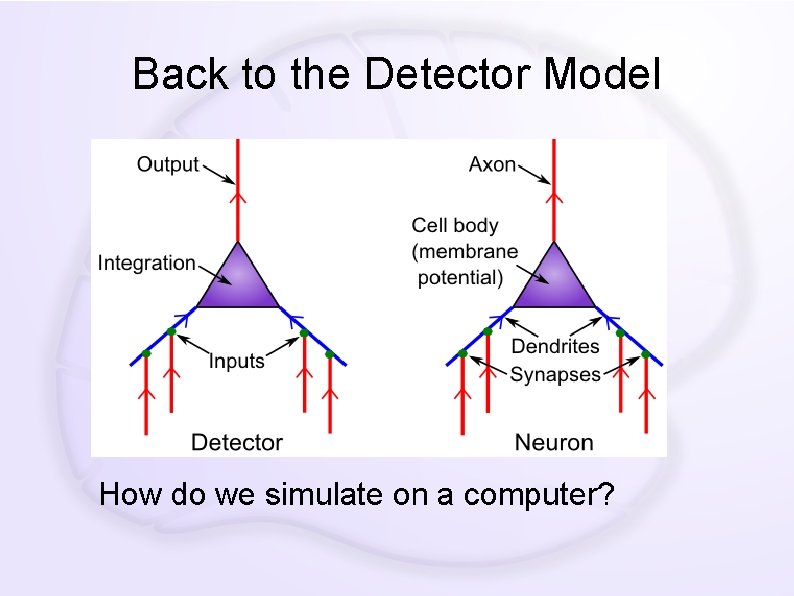 Back to the Detector Model

Output

Integration

Inputs

Detector

Axon

Cell body (membrane potential)

Dendrites

Synapses

Neuron

How do we simulate on a computer?